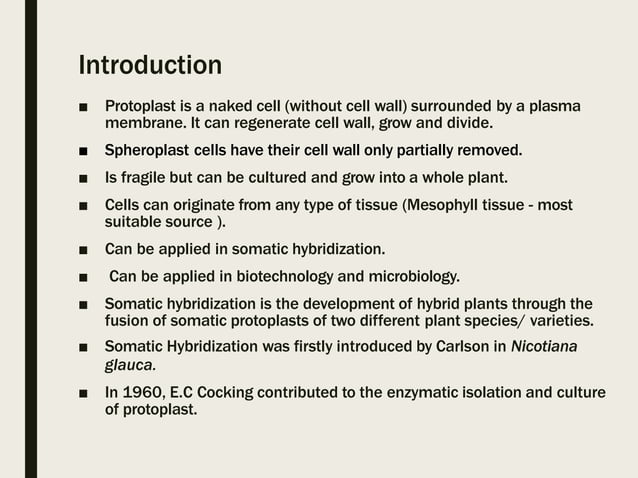 Introduction

■ Protoplast is a naked cell (without cell wall) surrounded by a plasma membrane. It can regenerate cell wall, grow and divide.

■ Spheroplast cells have their cell wall only partially removed.

■ Is fragile but can be cultured and grow into a whole plant.

■ Cells can originate from any type of tissue (Mesophyll tissue - most suitable source ).

■ Can be applied in somatic hybridization.

■ Can be applied in biotechnology and microbiology.

■ Somatic hybridization is the development of hybrid plants through the fusion of somatic protoplasts of two different plant species/ varieties.

■ Somatic Hybridization was firstly introduced by Carlson in Nicotiana glauca.

■ In 1960, E.C Cocking contributed to the enzymatic isolation and culture of protoplast.